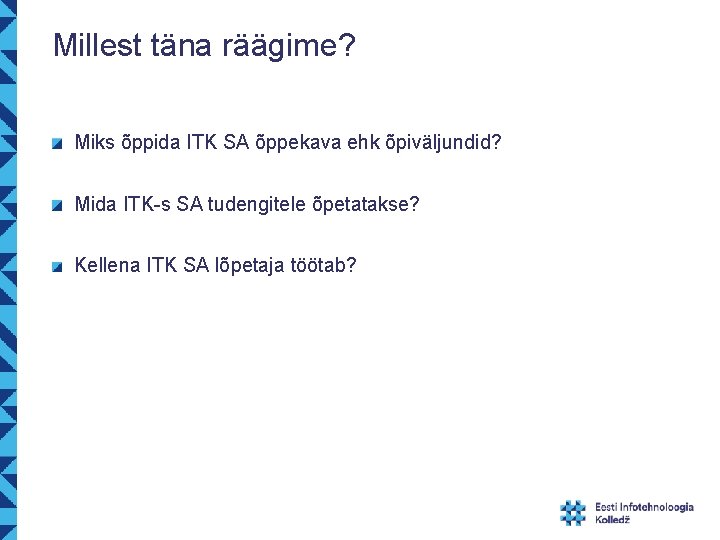 Millest täna räägime?

Miks õppida ITK SA õppekava ehk õpiväljundid?

Mida ITK-s SA tudengitele õpetatakse?

Kellena ITK SA lõpetaja töötab?

Eesti Infotehnoloogia Kolledž